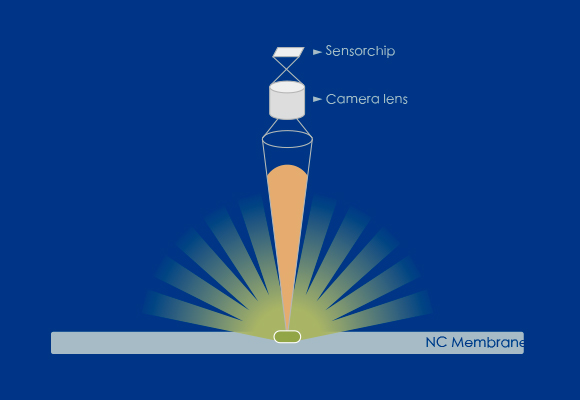 Sensorchip

Camera lens

NC Membrane